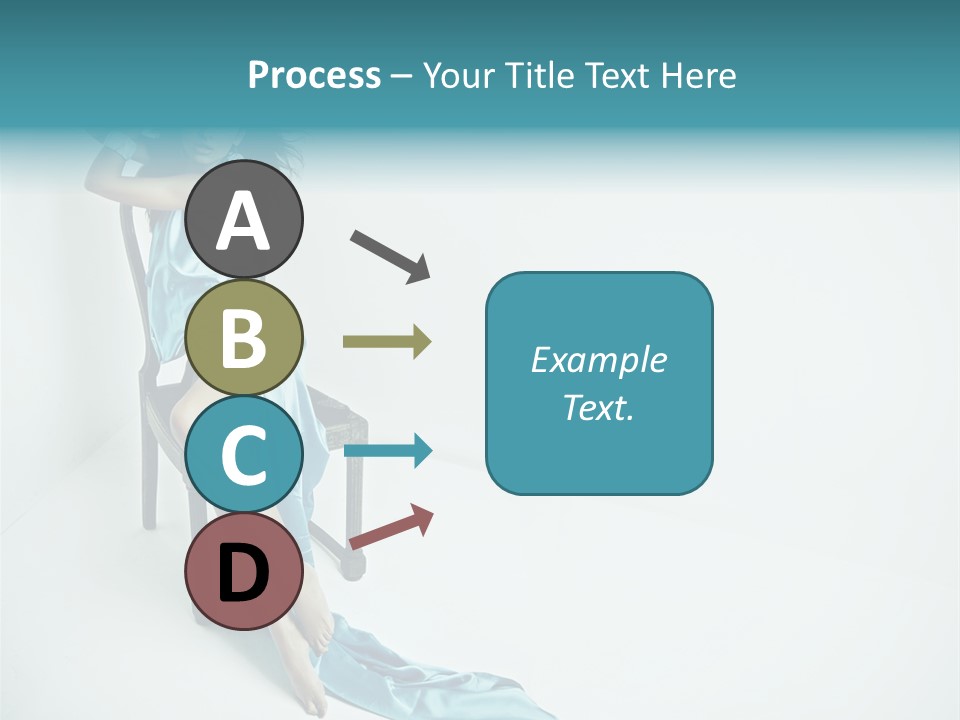 Process – Your Title Text Here

A

B

C

D

Example Text.